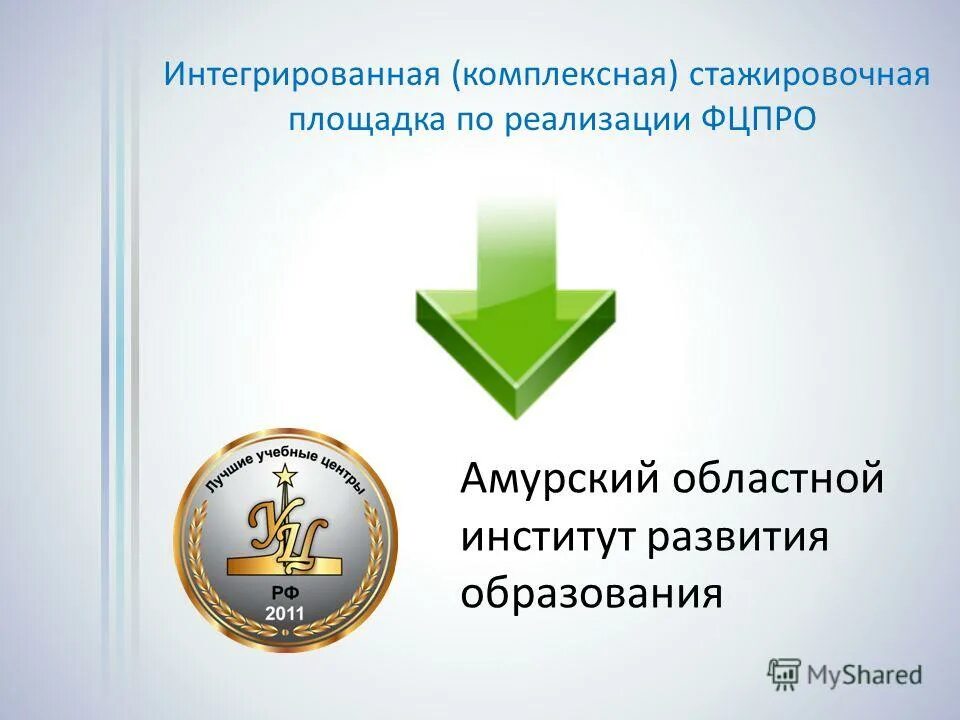 Интегрированная (комплексная) стажировочная площадка по реализации ФЦПРО

Лучшие учебные центры
УЦ
РФ
2011

Амурский областной институт развития образования

MyShared